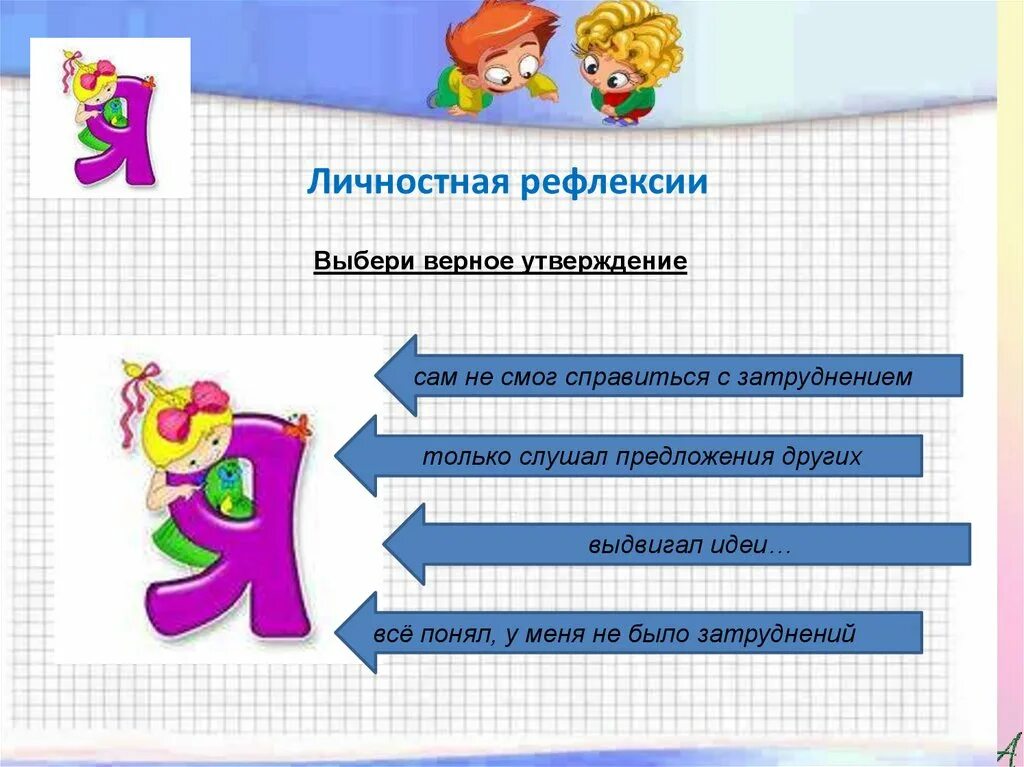 Я

Личностная рефлексии

Выбери верное утверждение

Я

сам не смог справиться с затруднением

только слушал предложения других

выдвигал идеи…

всё понял, у меня не было затруднений